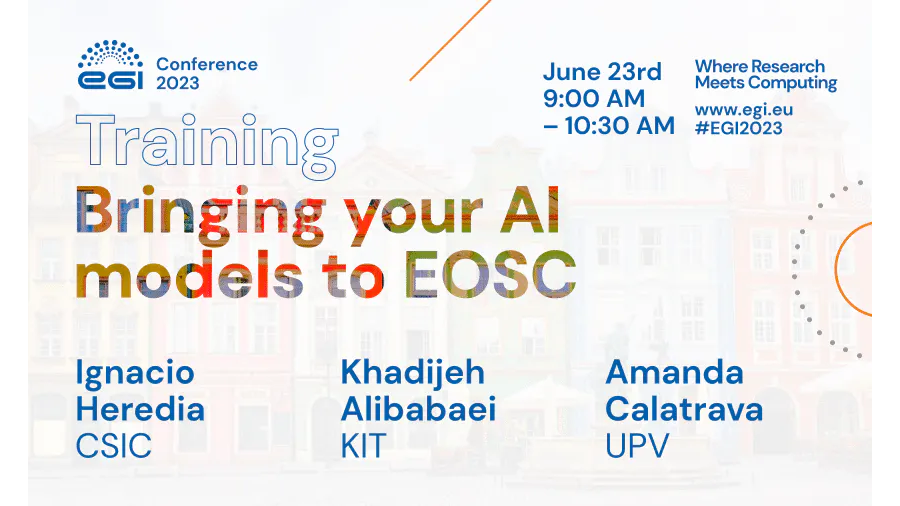 egi Conference 2023

June 23rd
9:00 AM
– 10:30 AM

Where Research Meets Computing
www.egi.eu
#EGI2023

Training

Bringing your AI models to EOSC

Ignacio Heredia
CSIC

Khadijeh Alibabaei
KIT

Amanda Calatrava
UPV